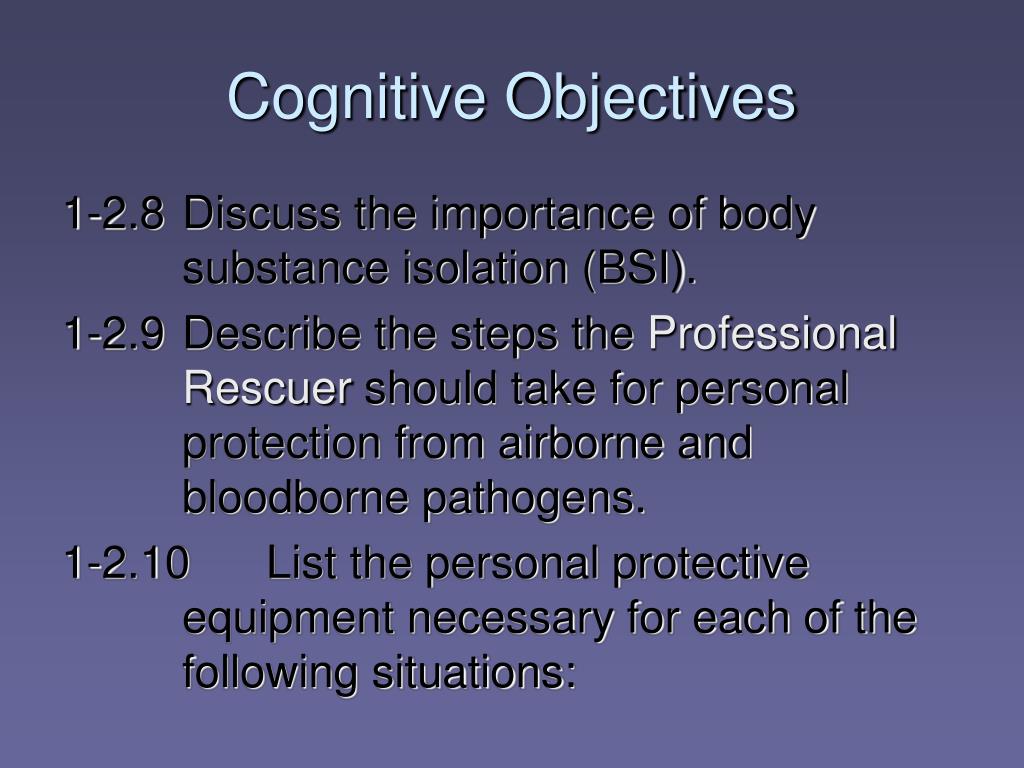 Cognitive Objectives

1-2.8 Discuss the importance of body substance isolation (BSI).

1-2.9 Describe the steps the Professional Rescuer should take for personal protection from airborne and bloodborne pathogens.

1-2.10 List the personal protective equipment necessary for each of the following situations: